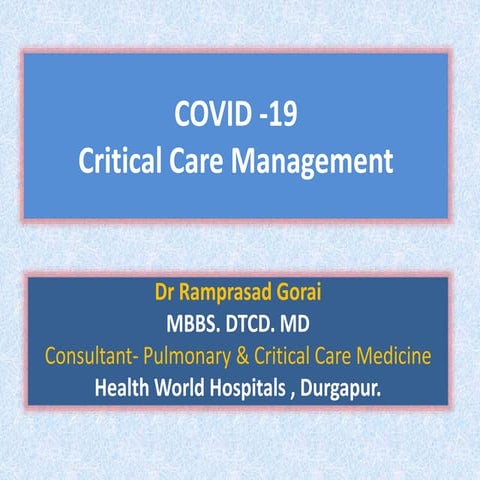 COVID -19
Critical Care Management

Dr Ramprasad Gorai
MBBS. DTCD. MD
Consultant- Pulmonary & Critical Care Medicine
Health World Hospitals , Durgapur.